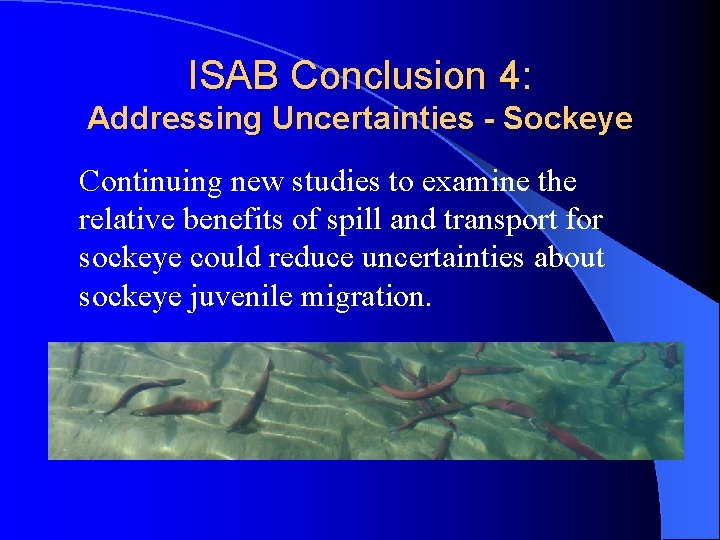 ISAB Conclusion 4:
Addressing Uncertainties - Sockeye

Continuing new studies to examine the relative benefits of spill and transport for sockeye could reduce uncertainties about sockeye juvenile migration.